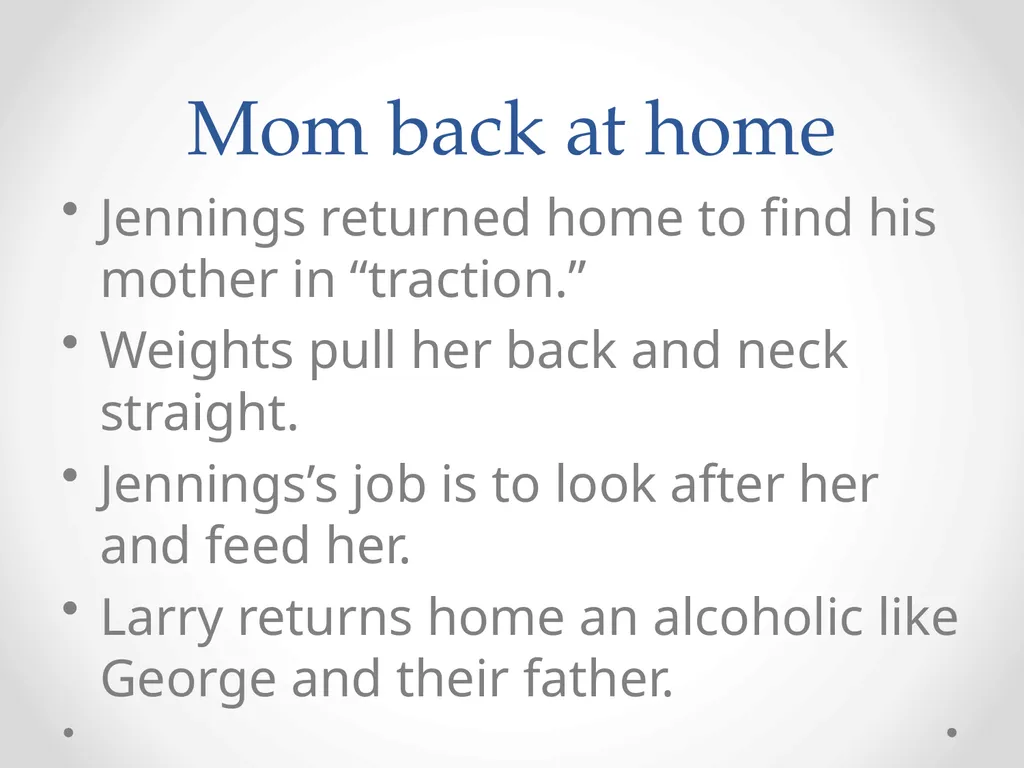 Mom back at home

• Jennings returned home to find his mother in “traction.”
• Weights pull her back and neck straight.
• Jennings’s job is to look after her and feed her.
• Larry returns home an alcoholic like George and their father.